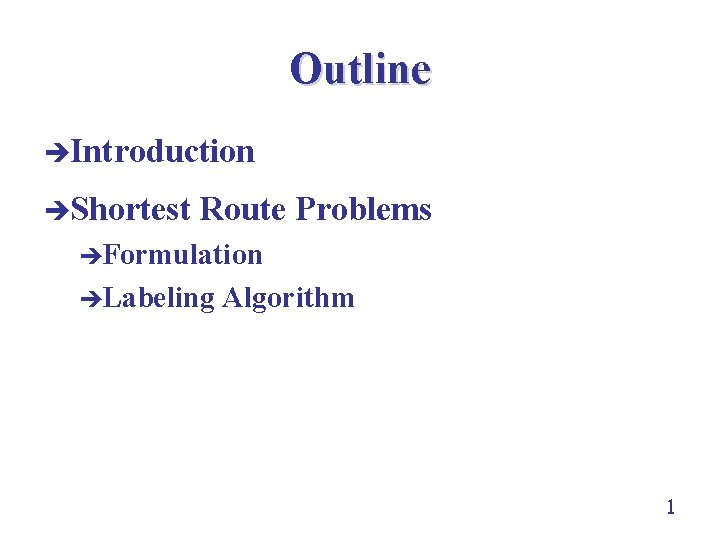 Outline

➔Introduction

➔Shortest Route Problems

➔Formulation

➔Labeling Algorithm

1